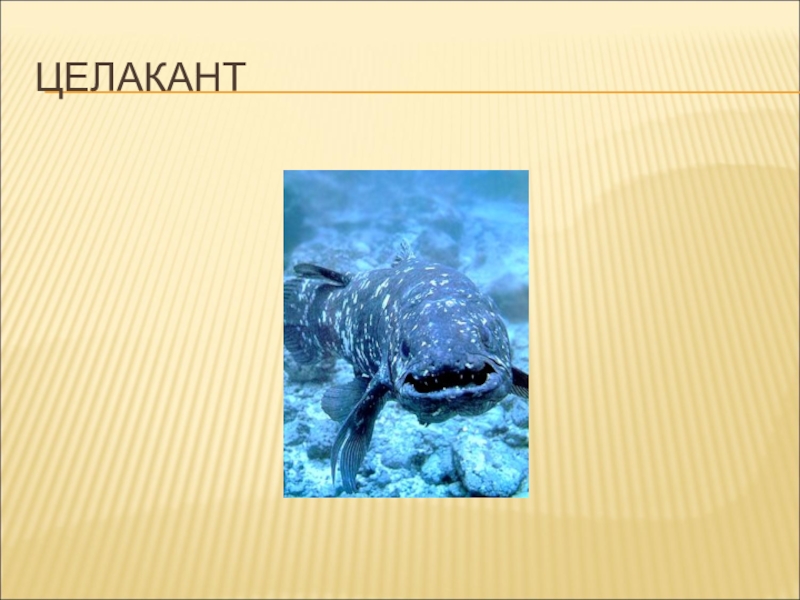 ЦЕЛАКАНТ